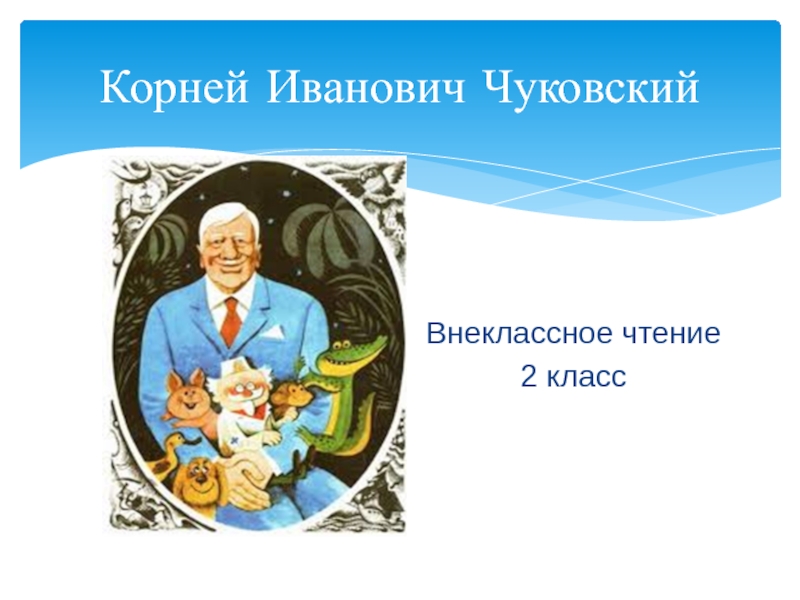 Корней Иванович Чуковский

Внеклассное чтение
2 класс